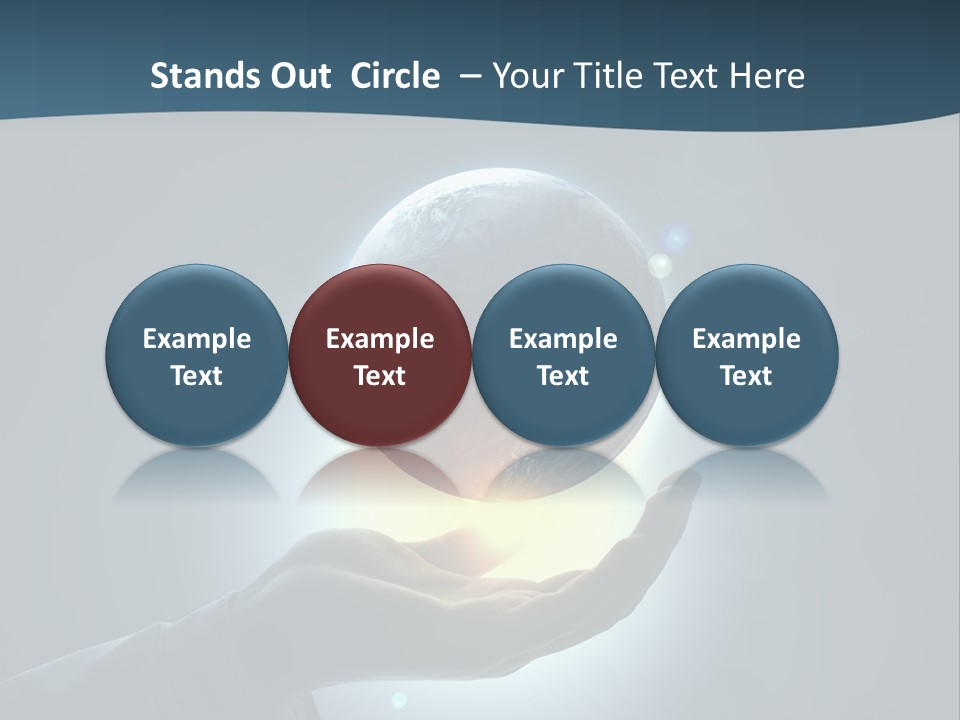 Stands Out Circle – Your Title Text Here

Example Text

Example Text

Example Text

Example Text